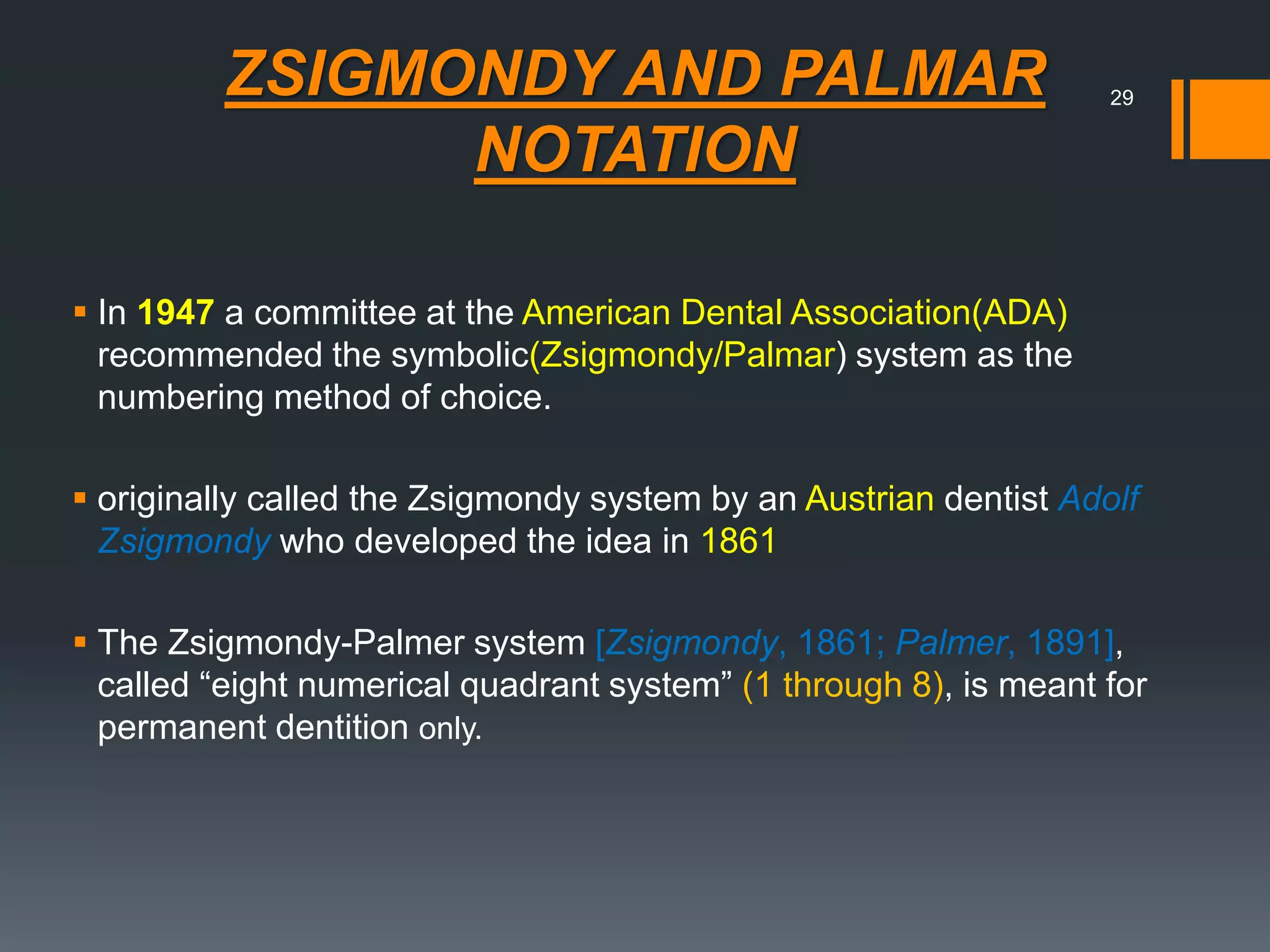 ZSIGMONDY AND PALMAR NOTATION

29

▪ In 1947 a committee at the American Dental Association(ADA) recommended the symbolic(Zsigmondy/Palmar) system as the numbering method of choice.

▪ originally called the Zsigmondy system by an Austrian dentist Adolf Zsigmondy who developed the idea in 1861

▪ The Zsigmondy-Palmer system [Zsigmondy, 1861; Palmer, 1891], called “eight numerical quadrant system” (1 through 8), is meant for permanent dentition only.